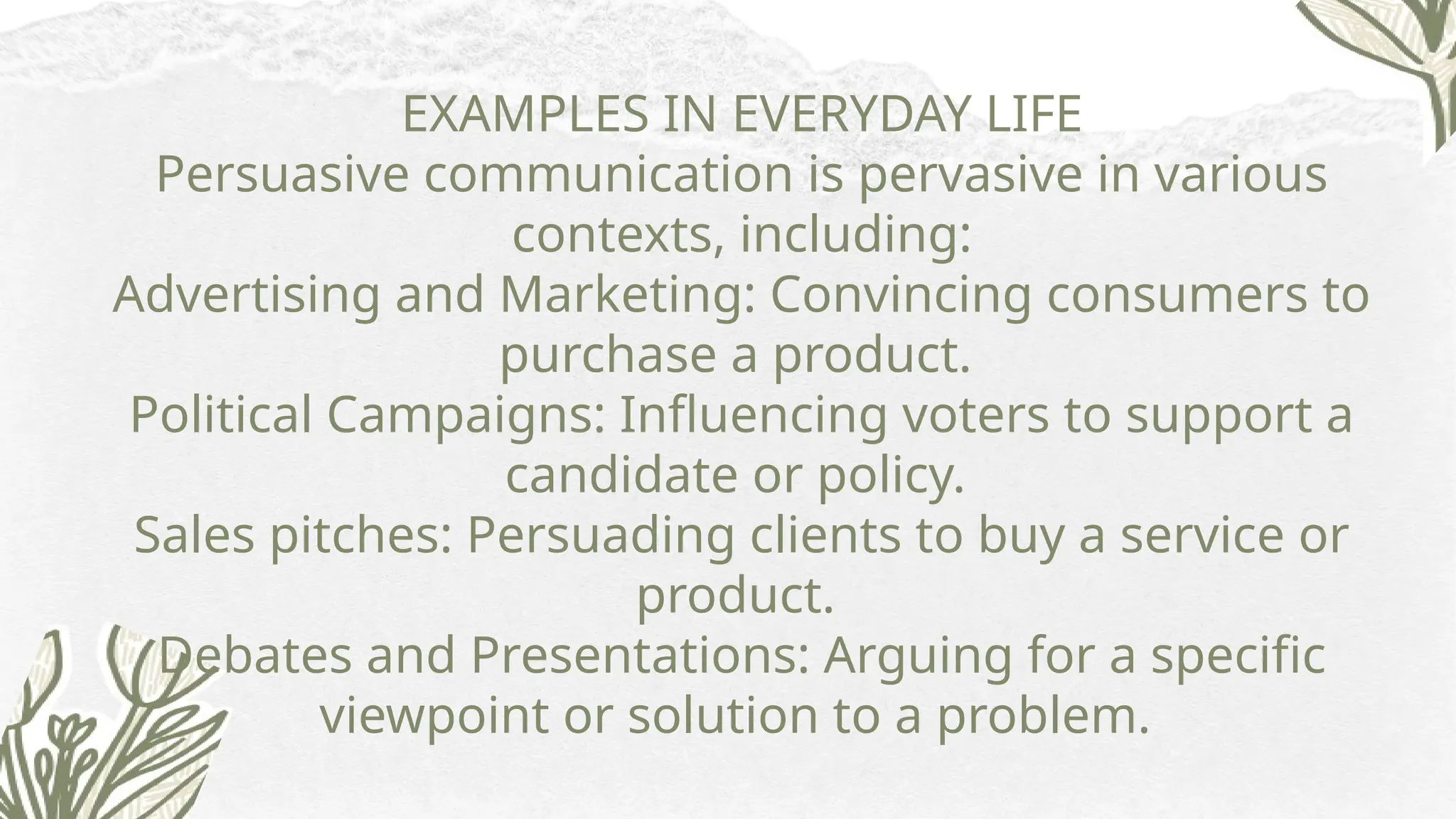 EXAMPLES IN EVERYDAY LIFE
Persuasive communication is pervasive in various contexts, including:
Advertising and Marketing: Convincing consumers to purchase a product.
Political Campaigns: Influencing voters to support a candidate or policy.
Sales pitches: Persuading clients to buy a service or product.
Debates and Presentations: Arguing for a specific viewpoint or solution to a problem.